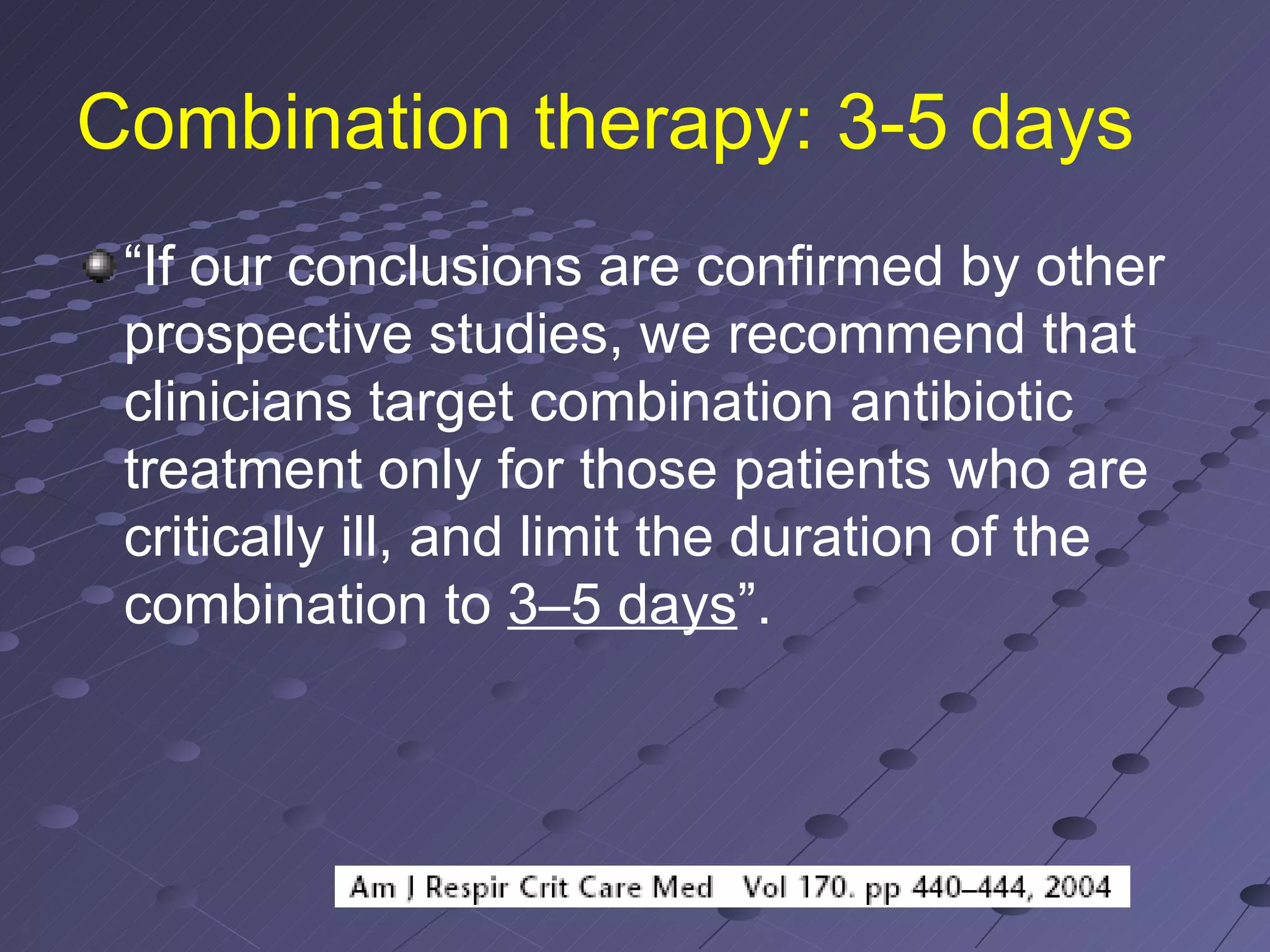 Combination therapy: 3-5 days

“If our conclusions are confirmed by other prospective studies, we recommend that clinicians target combination antibiotic treatment only for those patients who are critically ill, and limit the duration of the combination to 3–5 days”.

Am J Respir Crit Care Med Vol 170. pp 440–444, 2004